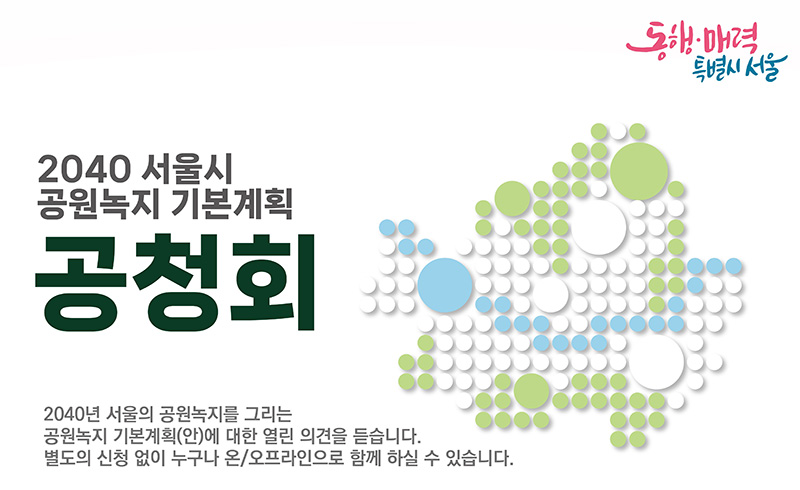 동행·매력
특별시 서울

2040 서울시
공원녹지 기본계획

공청회

2040년 서울의 공원녹지를 그리는
공원녹지 기본계획(안)에 대한 열린 의견을 듣습니다.
별도의 신청 없이 누구나 온/오프라인으로 함께 하실 수 있습니다.